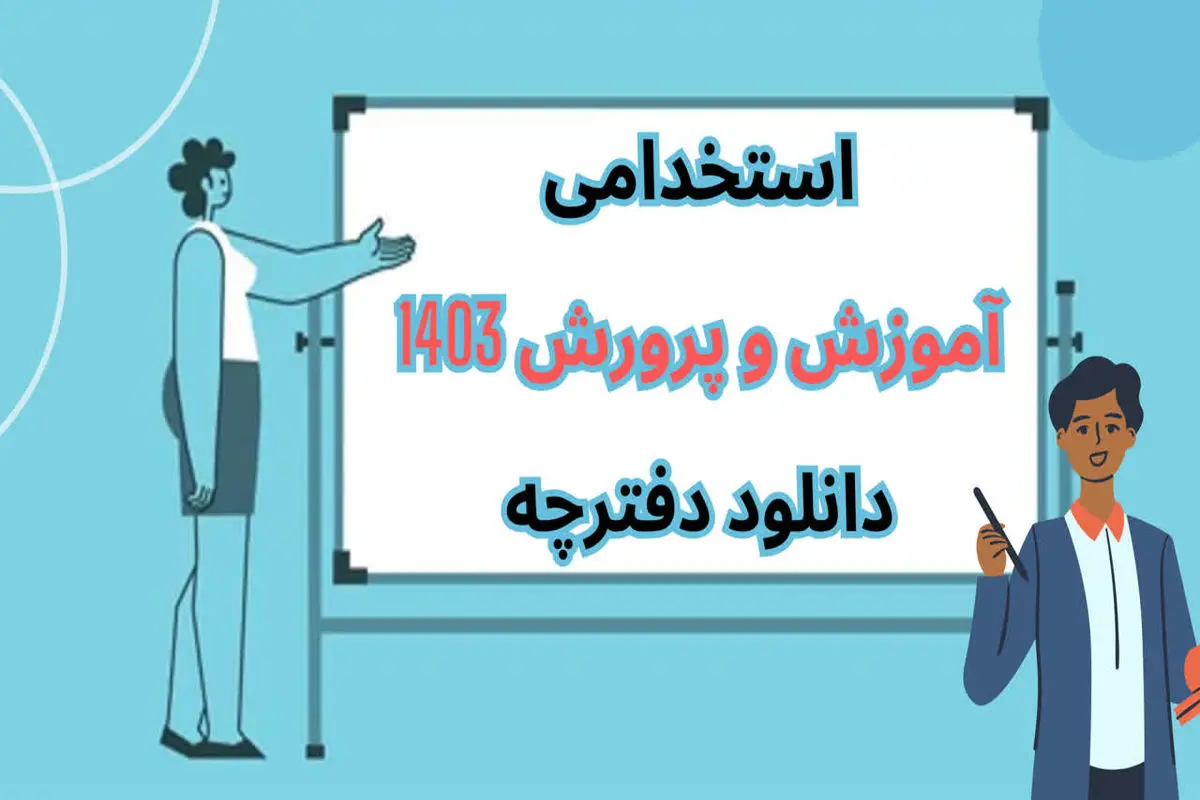 استخدامی
آموزش و پرورش 1403
دانلود دفترچه